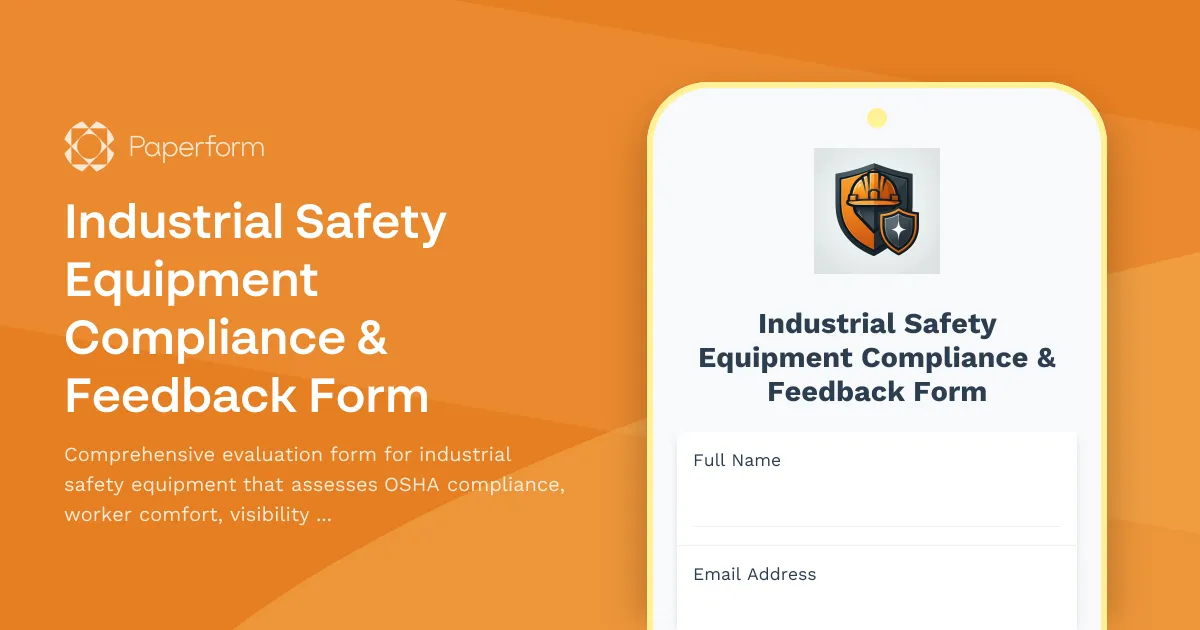 Paperform

Industrial Safety Equipment Compliance & Feedback Form

Comprehensive evaluation form for industrial safety equipment that assesses OSHA compliance, worker comfort, visibility ...

Industrial Safety Equipment Compliance & Feedback Form

Full Name

Email Address